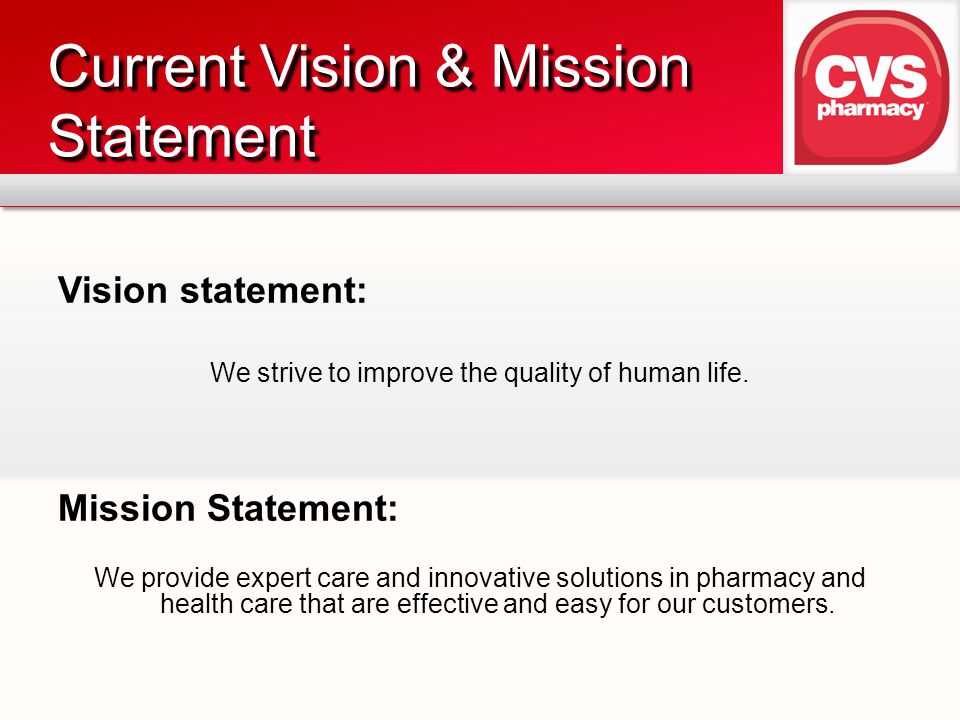 Current Vision & Mission Statement

CVS pharmacy

Vision statement:

We strive to improve the quality of human life.

Mission Statement:

We provide expert care and innovative solutions in pharmacy and health care that are effective and easy for our customers.